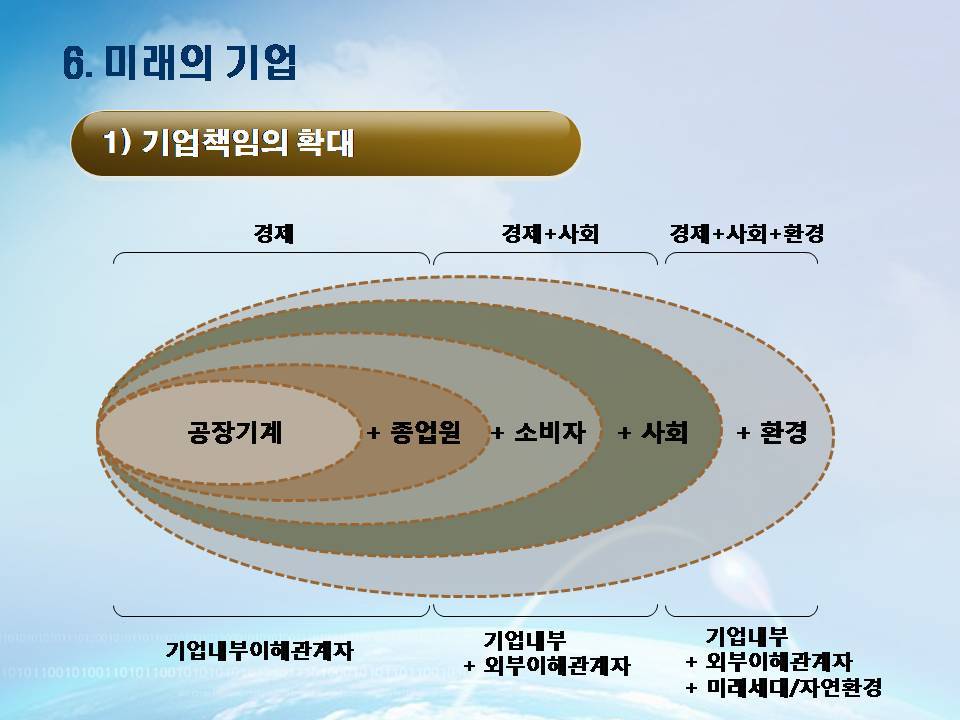 6. 미래의 기업

1) 기업책임의 확대

경제

경제+사회

경제+사회+환경

공장기계

+ 종업원

+ 소비자

+ 사회

+ 환경

기업내부이해관계자

기업내부
+ 외부이해관계자

기업내부
+ 외부이해관계자
+ 미래세대/자연환경